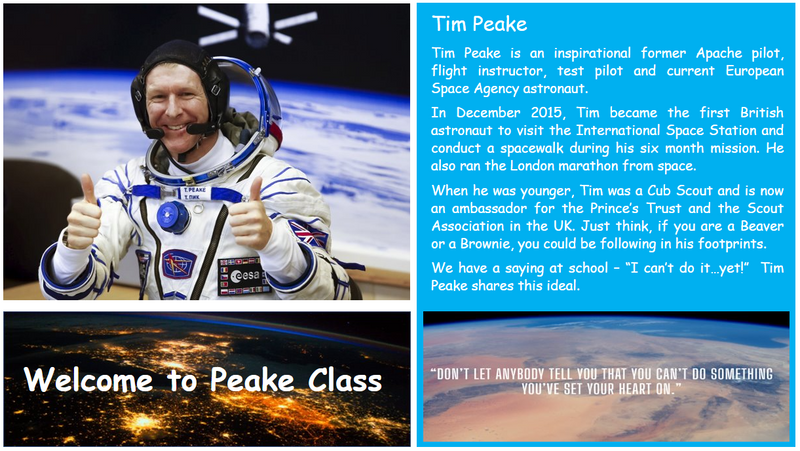 T.PEAKE

esa

Welcome to Peake Class

Tim Peake

Tim Peake is an inspirational former Apache pilot, flight instructor, test pilot and current European Space Agency astronaut.

In December 2015, Tim became the first British astronaut to visit the International Space Station and conduct a spacewalk during his six month mission. He also ran the London marathon from space.

When he was younger, Tim was a Cub Scout and is now an ambassador for the Prince's Trust and the Scout Association in the UK. Just think, if you are a Beaver or a Brownie, you could be following in his footprints.

We have a saying at school – "I can't do it…yet!" Tim Peake shares this ideal.

"DON'T LET ANYBODY TELL YOU THAT YOU CAN'T DO SOMETHING YOU'VE SET YOUR HEART ON."